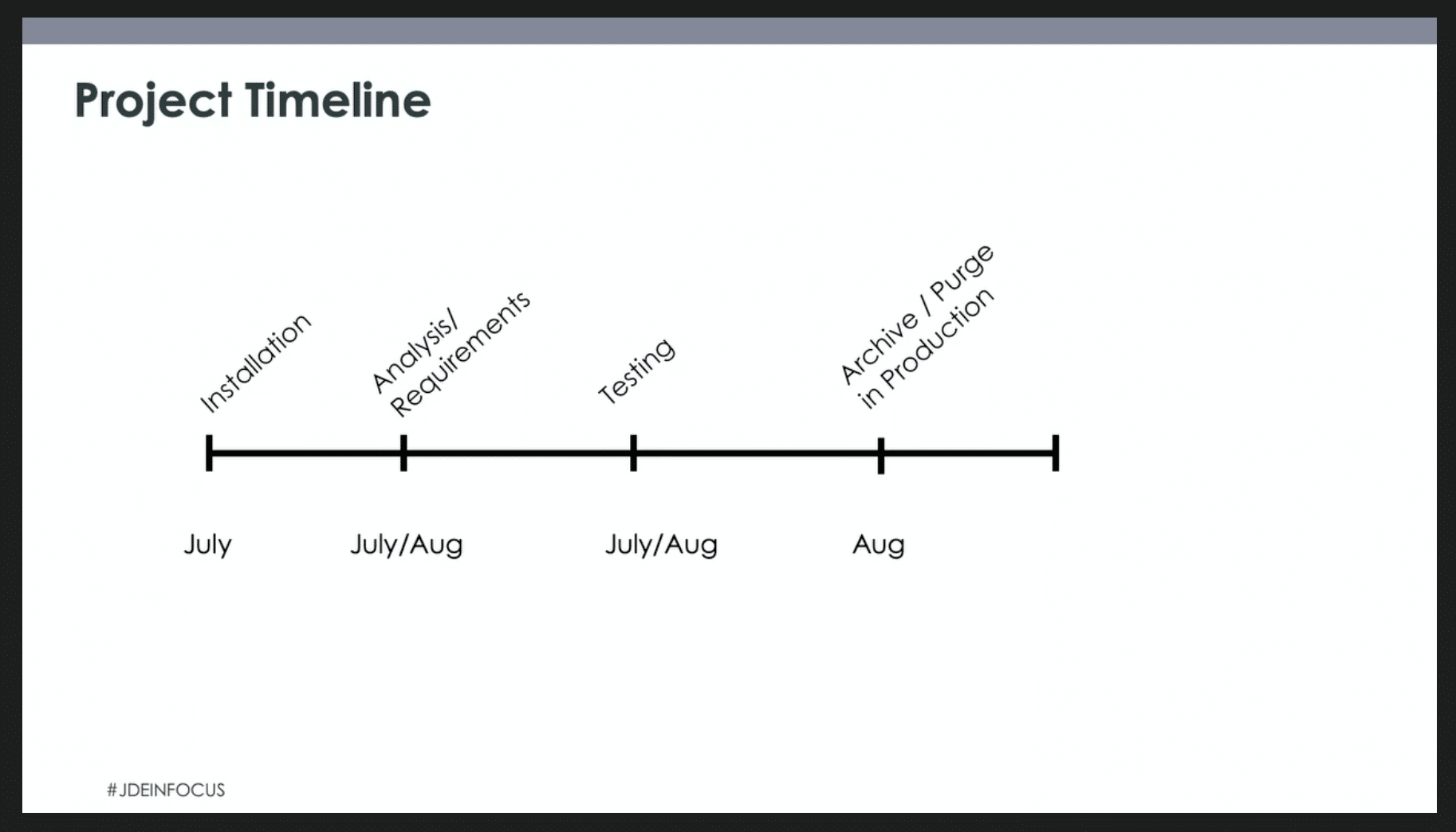 Project Timeline

Installation

Analysis/ Requirements

Testing

Archive / Purge in Production

July

July/Aug

July/Aug

Aug

#JDEINFOCUS